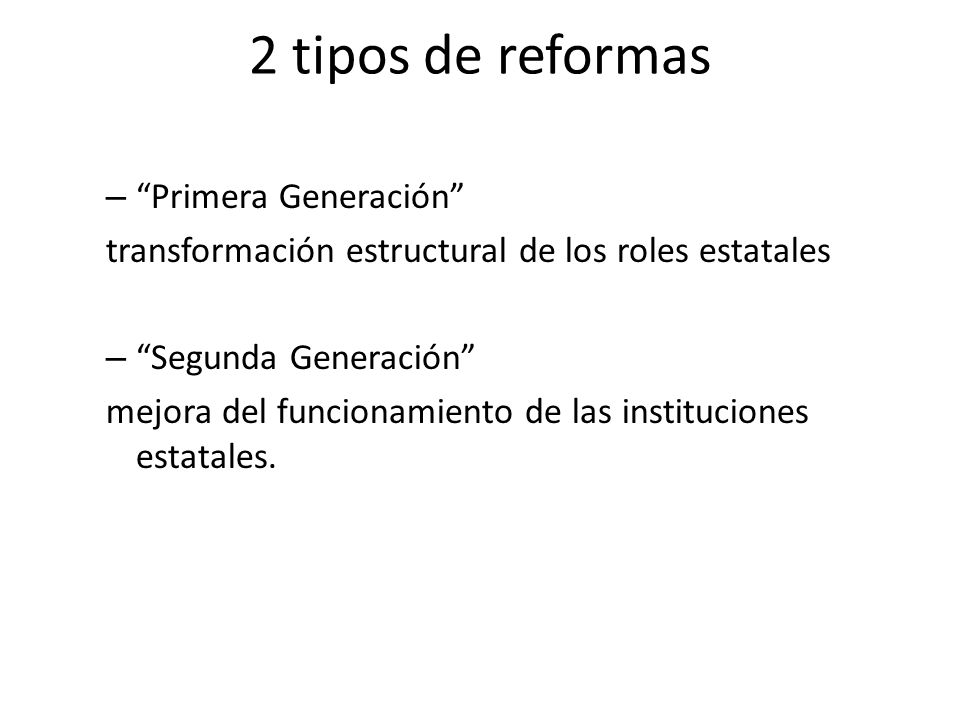 2 tipos de reformas

– “Primera Generación”
transformación estructural de los roles estatales

– “Segunda Generación”
mejora del funcionamiento de las instituciones estatales.